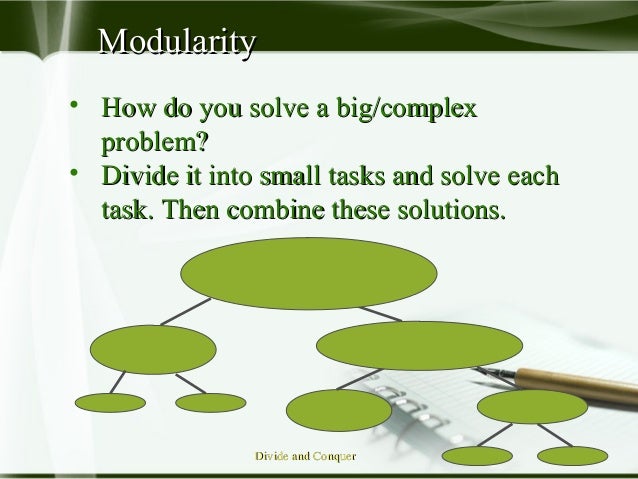 Modularity

• How do you solve a big/complex problem?
• Divide it into small tasks and solve each task. Then combine these solutions.

Divide and Conquer